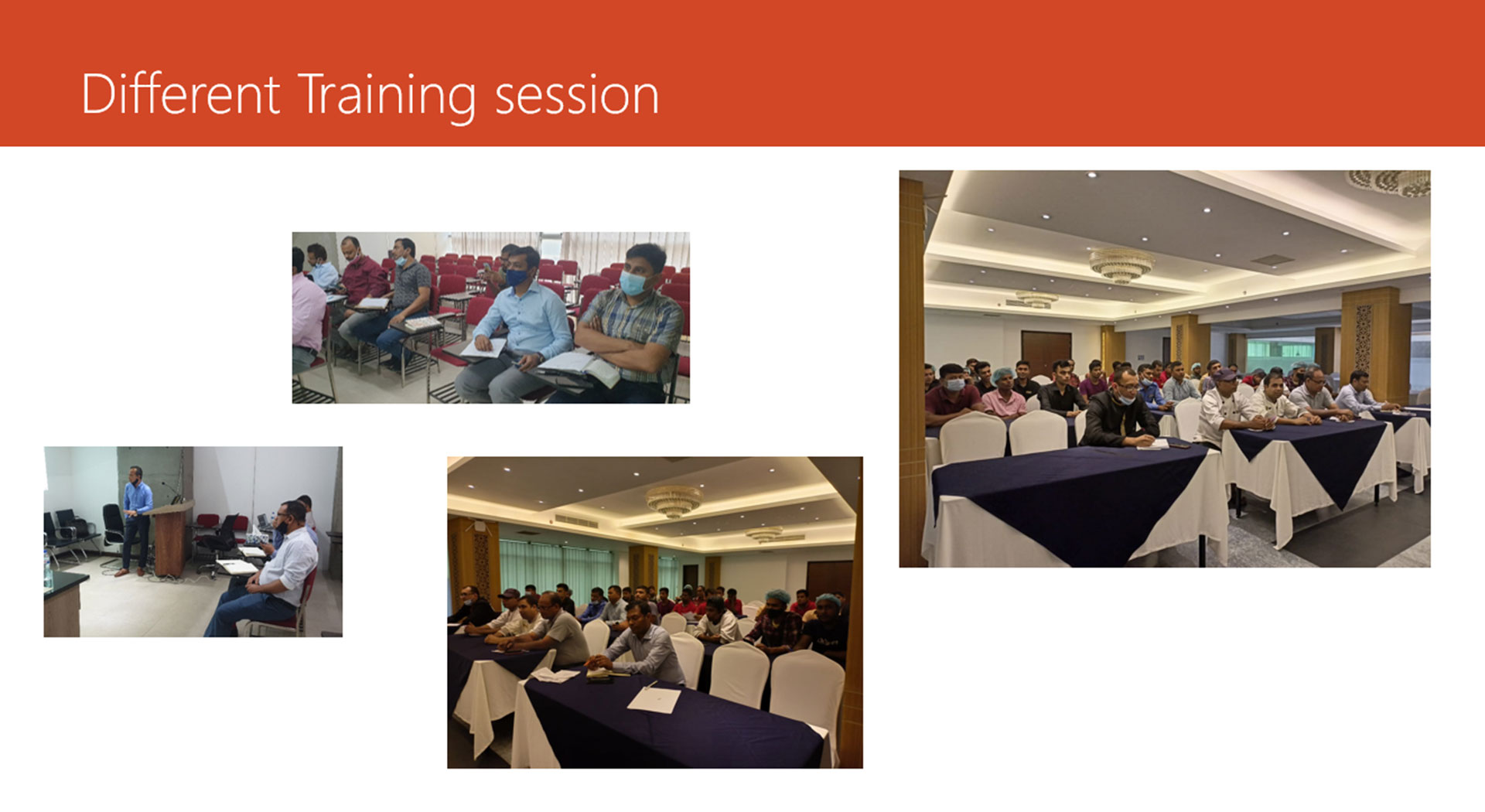 Different Training session